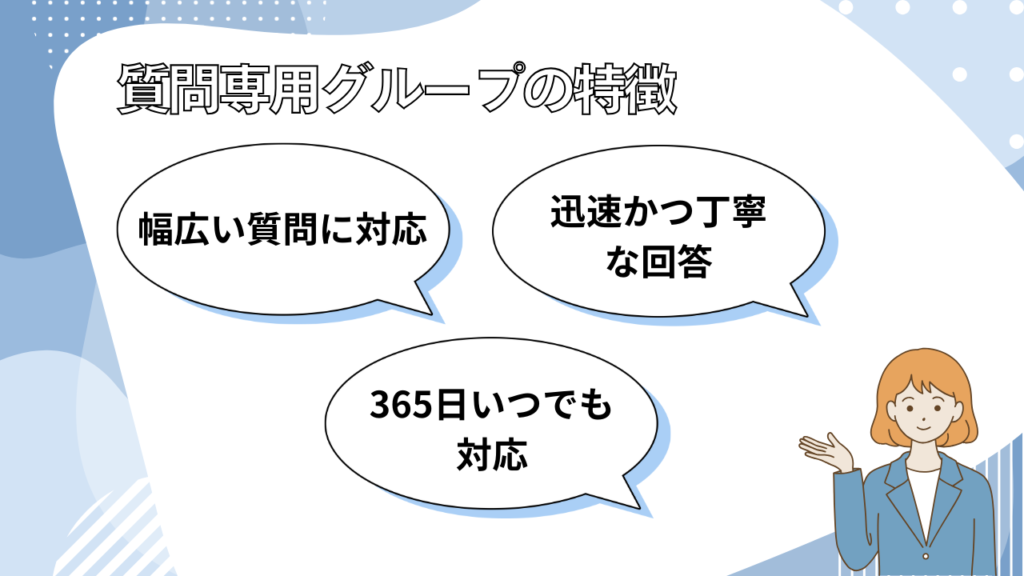 質問専用グループの特徴

幅広い質問に対応

迅速かつ丁寧な回答

365日いつでも対応